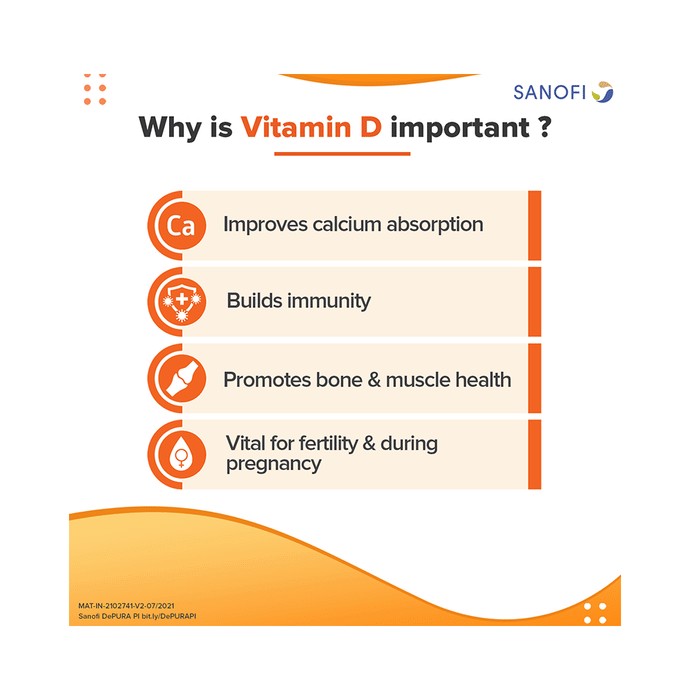 SANOFI

Why is Vitamin D important ?

Ca Improves calcium absorption

Builds immunity

Promotes bone & muscle health

Vital for fertility & during pregnancy

MAT-IN-2102741-V2-07/2021
Sanofi DePURA PI bit.ly/DePURAPI